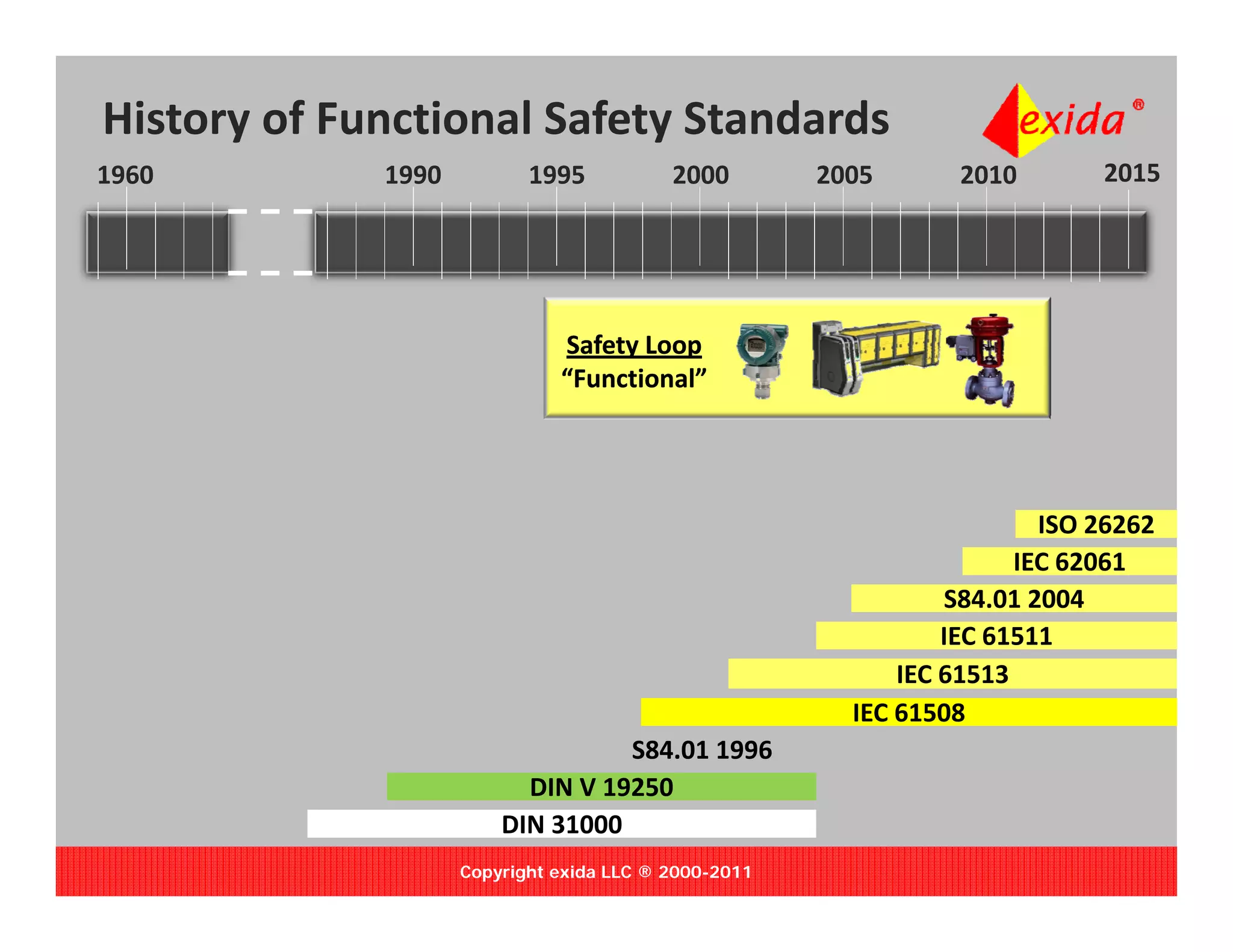 History of Functional Safety Standards

exida®

1960 1990 1995 2000 2005 2010 2015

Safety Loop
"Functional"

ISO 26262
IEC 62061
S84.01 2004
IEC 61511
IEC 61513
IEC 61508
S84.01 1996
DIN V 19250
DIN 31000

Copyright exida LLC ® 2000-2011